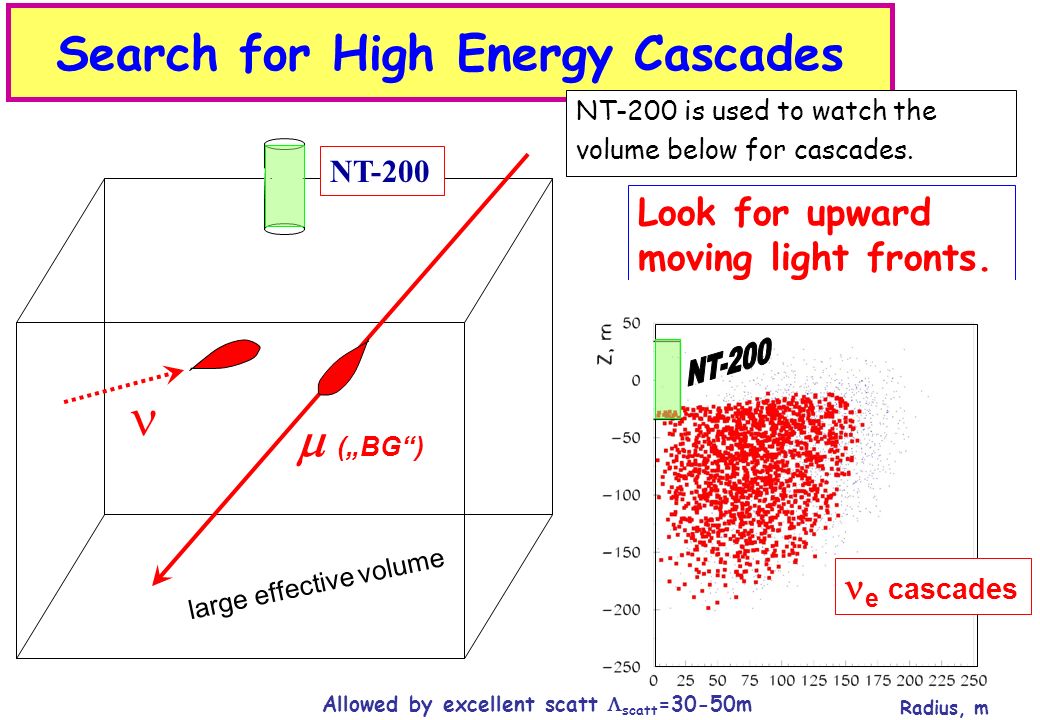 Search for High Energy Cascades

NT-200 is used to watch the volume below for cascades.

NT-200

Look for upward moving light fronts.

$\nu$

$\mu$ („BG“)

large effective volume

Z, m

50
0
−50
−100
−150
−200
−250

NT-200

$\nu_e$ cascades

0 25 50 75 100 125 150 175 200 225 250

Radius, m

Allowed by excellent scatt $\Lambda_{scatt}$=30-50m